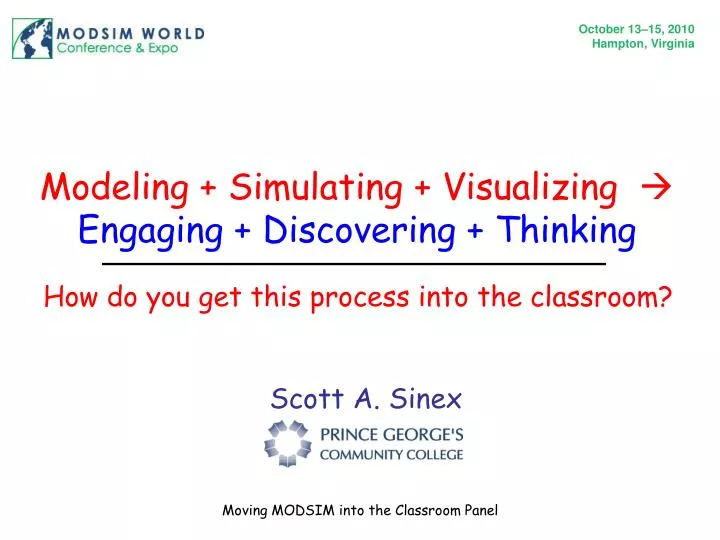 MODSIM WORLD
Conference & Expo

October 13–15, 2010
Hampton, Virginia

Modeling + Simulating + Visualizing → Engaging + Discovering + Thinking

How do you get this process into the classroom?

Scott A. Sinex

PRINCE GEORGE'S
COMMUNITY COLLEGE

Moving MODSIM into the Classroom Panel